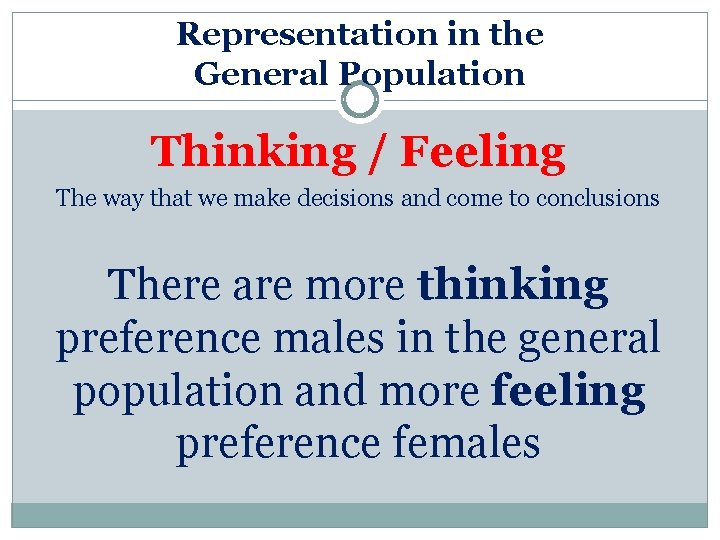 Representation in the General Population

Thinking / Feeling

The way that we make decisions and come to conclusions

There are more thinking preference males in the general population and more feeling preference females